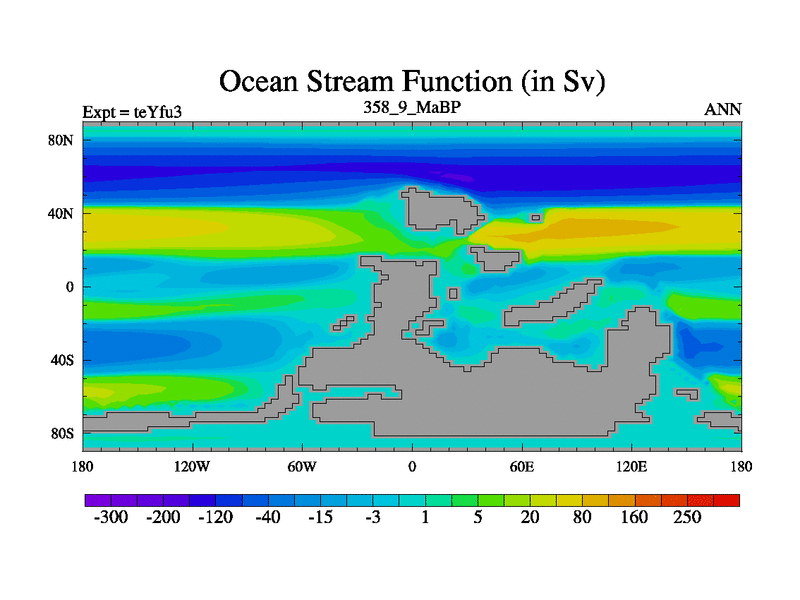 Ocean Stream Function (in Sv)

Expt = teYfu3
358_9_MaBP
ANN

80N
40N
0
40S
80S

180
120W
60W
0
60E
120E
180

-300
-200
-120
-40
-15
-3
1
5
20
80
160
250